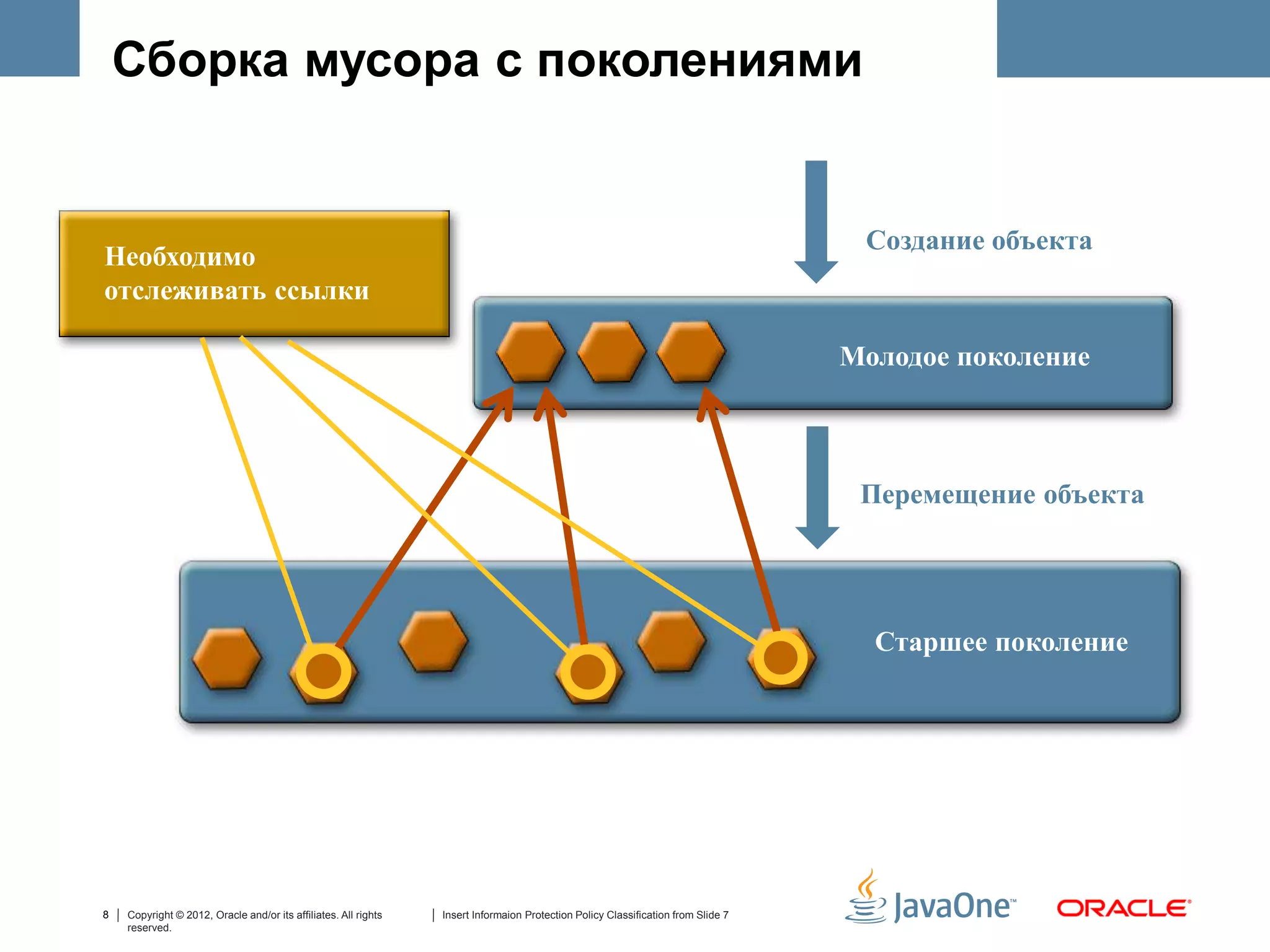 Сборка мусора с поколениями

Необходимо отслеживать ссылки

Создание объекта

Молодое поколение

Перемещение объекта

Старшее поколение

8 | Copyright © 2012, Oracle and/or its affiliates. All rights reserved.

| Insert Informaion Protection Policy Classification from Slide 7

JavaOne™

ORACLE®